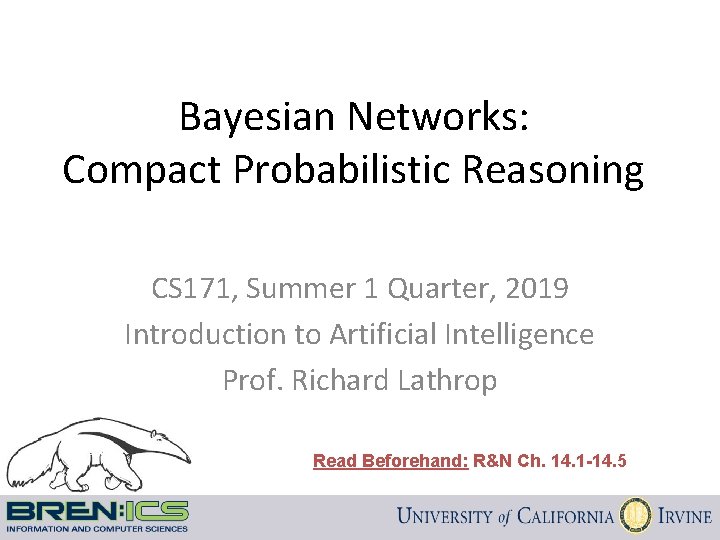 Bayesian Networks:
Compact Probabilistic Reasoning

CS171, Summer 1 Quarter, 2019
Introduction to Artificial Intelligence
Prof. Richard Lathrop

Read Beforehand: R&N Ch. 14.1-14.5

BREN:ICS
INFORMATION AND COMPUTER SCIENCES

UNIVERSITY of CALIFORNIA IRVINE